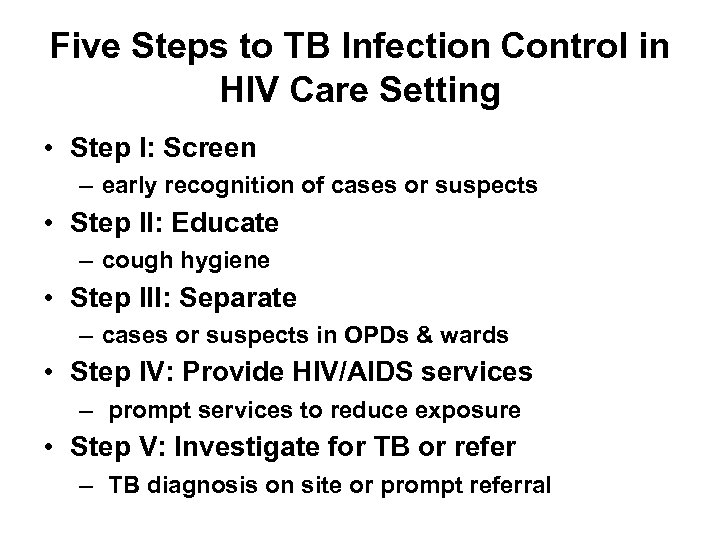 Five Steps to TB Infection Control in HIV Care Setting

• Step I: Screen
– early recognition of cases or suspects
• Step II: Educate
– cough hygiene
• Step III: Separate
– cases or suspects in OPDs & wards
• Step IV: Provide HIV/AIDS services
– prompt services to reduce exposure
• Step V: Investigate for TB or refer
– TB diagnosis on site or prompt referral